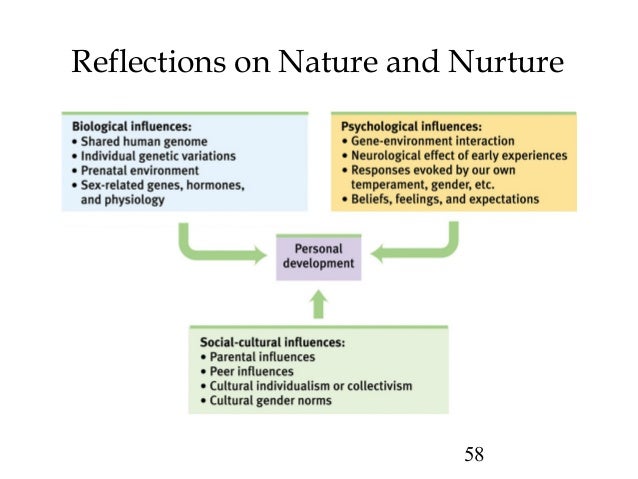 Reflections on Nature and Nurture

Biological influences:
• Shared human genome
• Individual genetic variations
• Prenatal environment
• Sex-related genes, hormones, and physiology

Psychological influences:
• Gene-environment interaction
• Neurological effect of early experiences
• Responses evoked by our own temperament, gender, etc.
• Beliefs, feelings, and expectations

Personal development

Social-cultural influences:
• Parental influences
• Peer influences
• Cultural individualism or collectivism
• Cultural gender norms

58